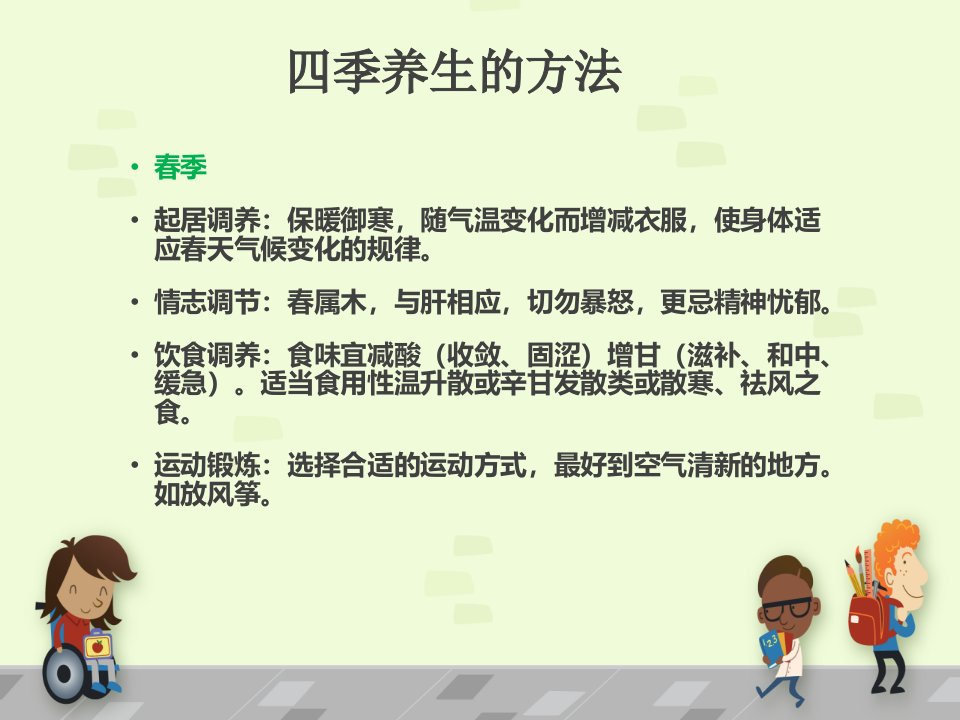 四季养生的方法

• 春季

• 起居调养：保暖御寒，随气温变化而增减衣服，使身体适应春天气候变化的规律。

• 情志调节：春属木，与肝相应，切勿暴怒，更忌精神忧郁。

• 饮食调养：食味宜减酸（收敛、固涩）增甘（滋补、和中、缓急）。适当食用性温升散或辛甘发散类或散寒、祛风之食。

• 运动锻炼：选择合适的运动方式，最好到空气清新的地方。如放风筝。